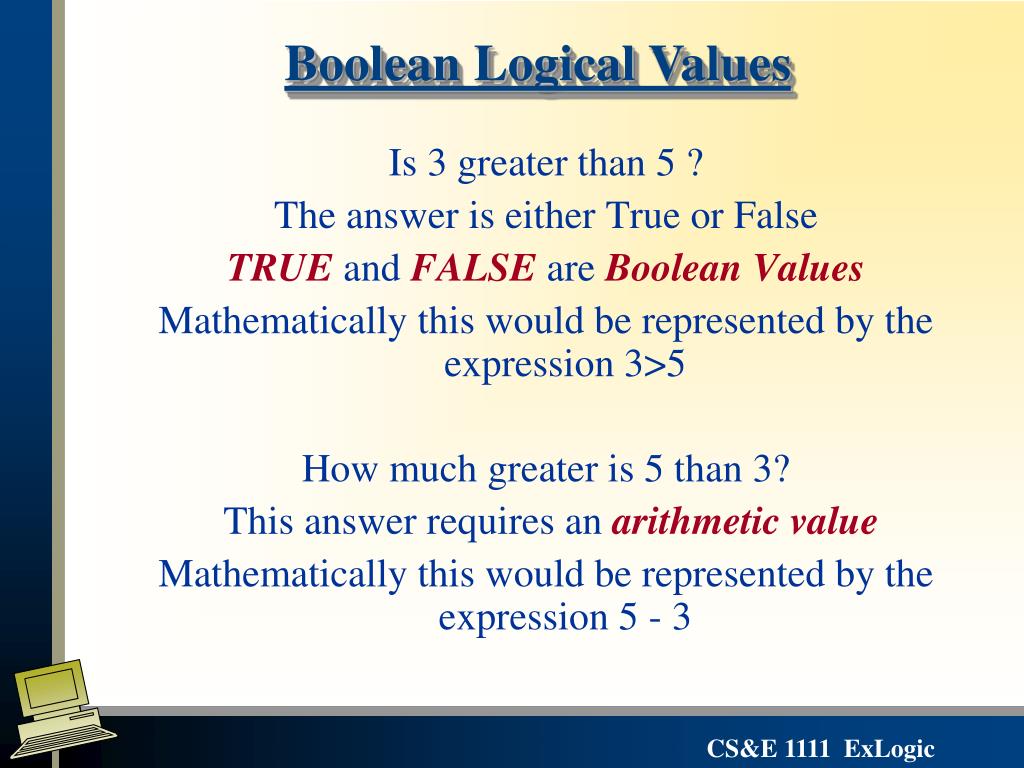 Boolean Logical Values

Is 3 greater than 5 ?
The answer is either True or False
TRUE and FALSE are Boolean Values
Mathematically this would be represented by the expression 3>5

How much greater is 5 than 3?
This answer requires an arithmetic value
Mathematically this would be represented by the expression 5 - 3

CS&E 1111 ExLogic